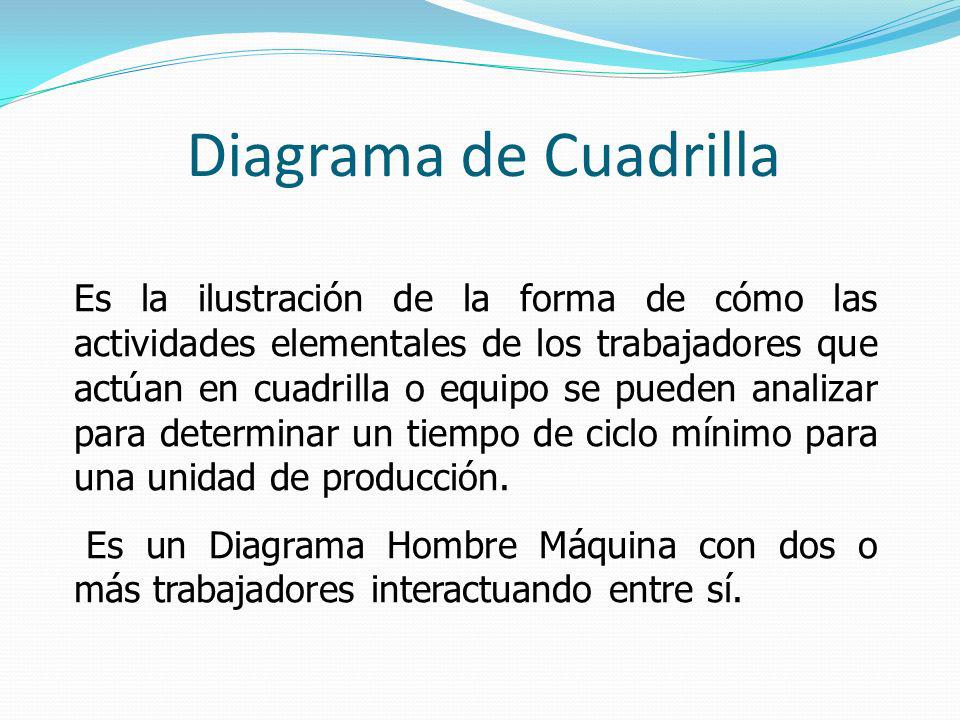 Diagrama de Cuadrilla

Es la ilustración de la forma de cómo las actividades elementales de los trabajadores que actúan en cuadrilla o equipo se pueden analizar para determinar un tiempo de ciclo mínimo para una unidad de producción.

Es un Diagrama Hombre Máquina con dos o más trabajadores interactuando entre sí.